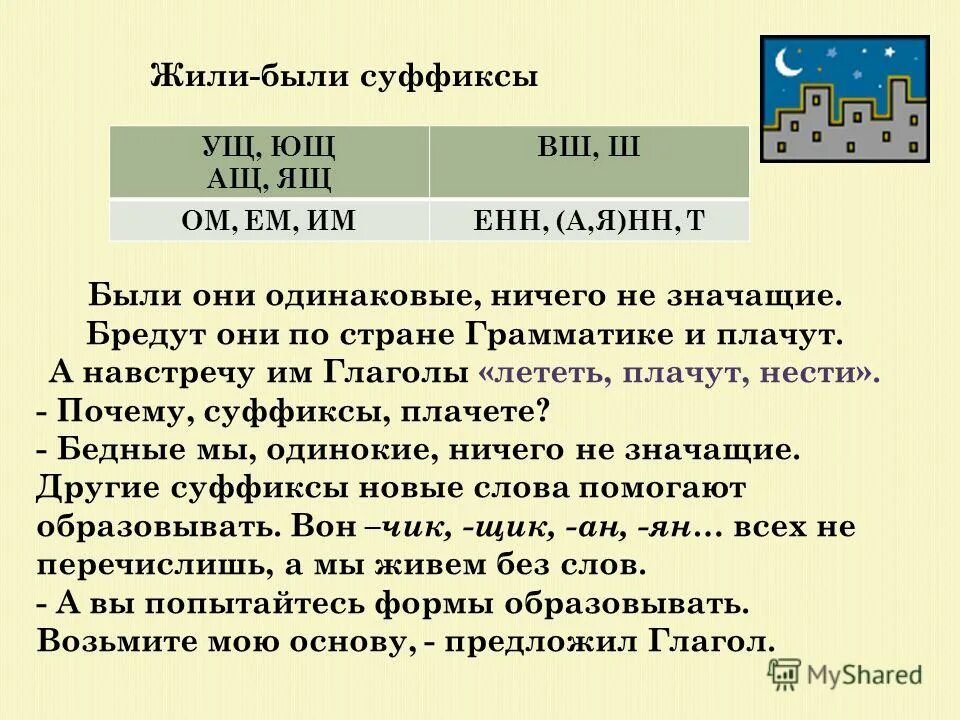 Жили-были суффиксы

| УЩ, ЮЩ АЩ, ЯЩ | ВШ, Ш |
|---|---|
| ОМ, ЕМ, ИМ | ЕНН, (А,Я)НН, Т |

Были они одинаковые, ничего не значащие. Бредут они по стране Грамматике и плачут. А навстречу им Глаголы «лететь, плачут, нести».
- Почему, суффиксы, плачете?
- Бедные мы, одинокие, ничего не значащие. Другие суффиксы новые слова помогают образовывать. Вон –чик, -щик, -ан, -ян… всех не перечислишь, а мы живем без слов.
- А вы попытайтесь формы образовывать. Возьмите мою основу, - предложил Глагол.

MyShared